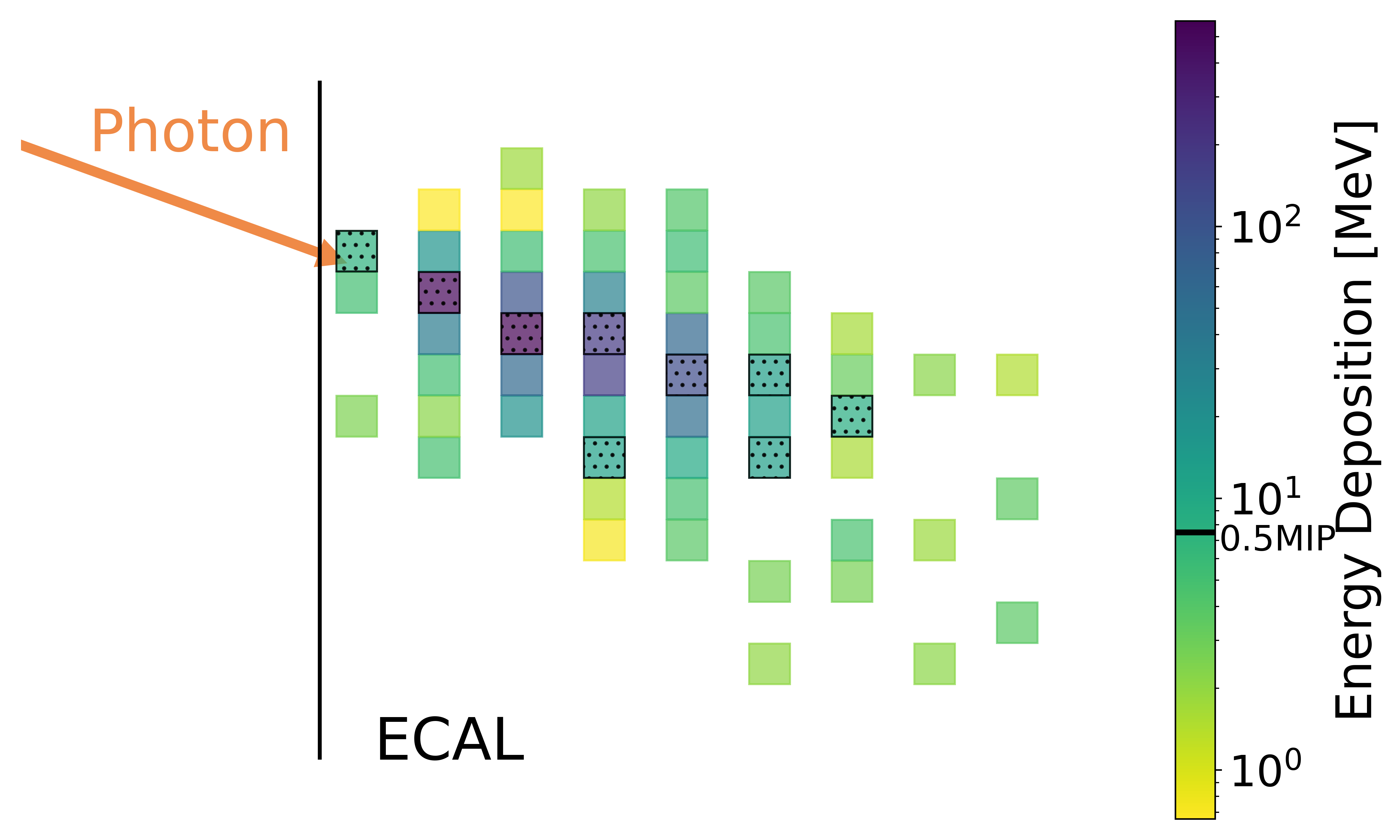 Photon

ECAL

$10^2$
$10^1$
0.5MIP
$10^0$

Energy Deposition [MeV]